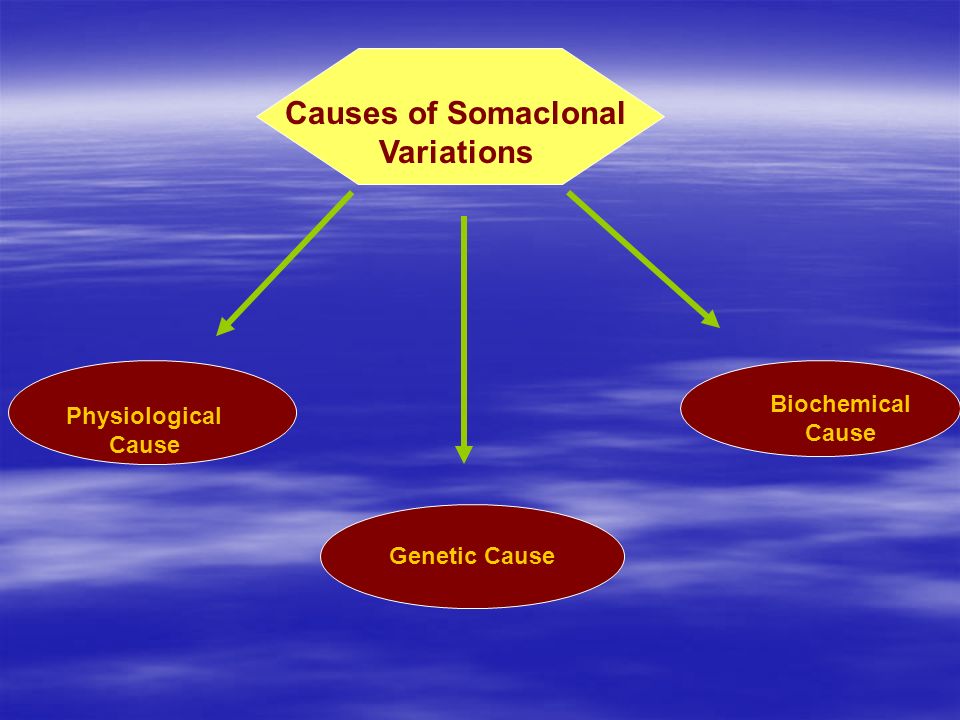 Causes of Somaclonal Variations

Physiological Cause

Genetic Cause

Biochemical Cause